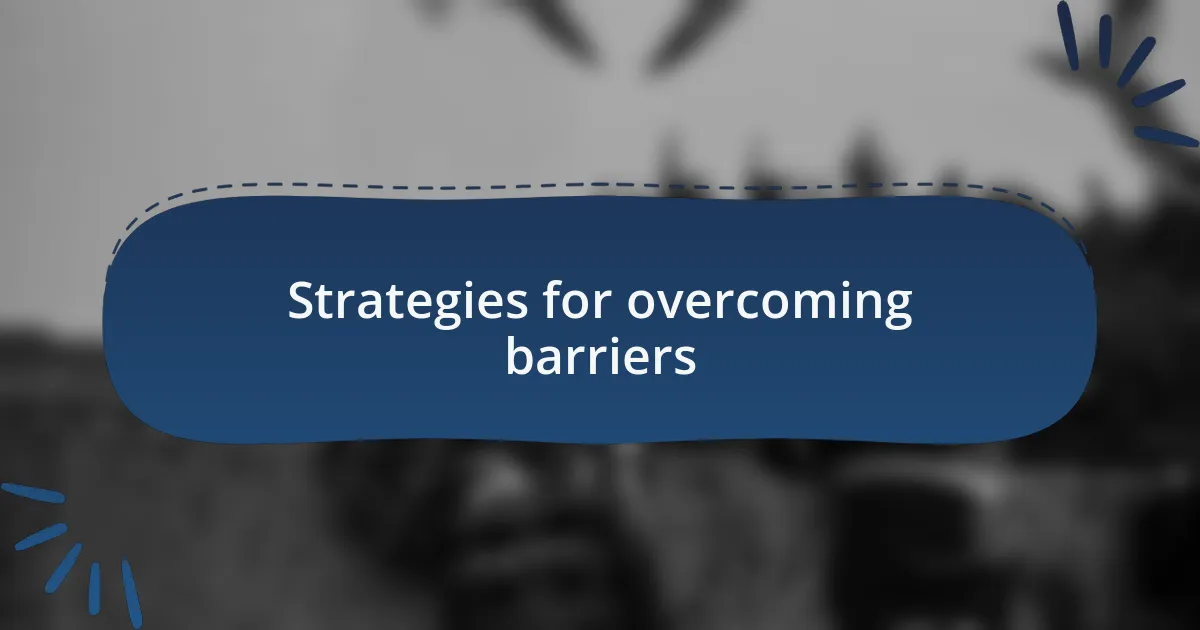 Strategies for overcoming barriers